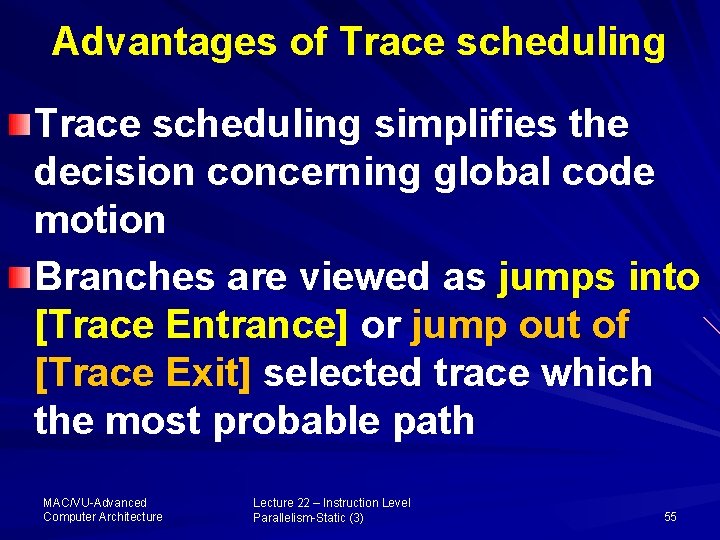 Advantages of Trace scheduling

Trace scheduling simplifies the decision concerning global code motion

Branches are viewed as jumps into [Trace Entrance] or jump out of [Trace Exit] selected trace which the most probable path

MAC/VU-Advanced Computer Architecture

Lecture 22 – Instruction Level Parallelism-Static (3)

55